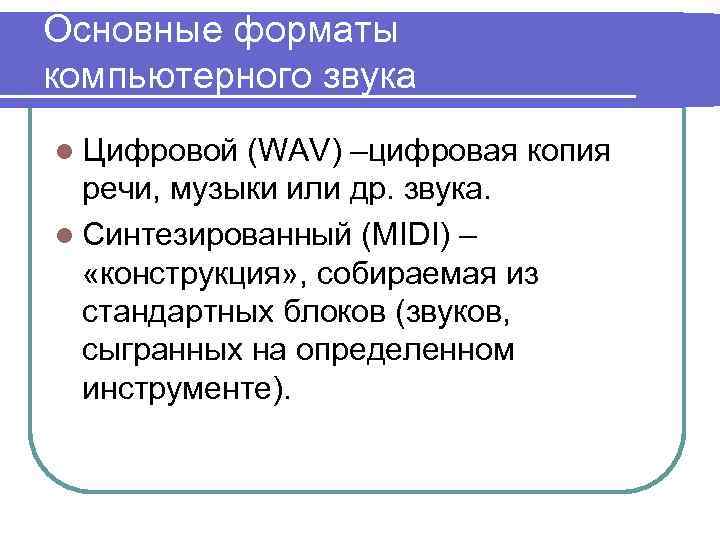 Основные форматы компьютерного звука

Цифровой (WAV) –цифровая копия речи, музыки или др. звука.

Синтезированный (MIDI) – «конструкция», собираемая из стандартных блоков (звуков, сыгранных на определенном инструменте).